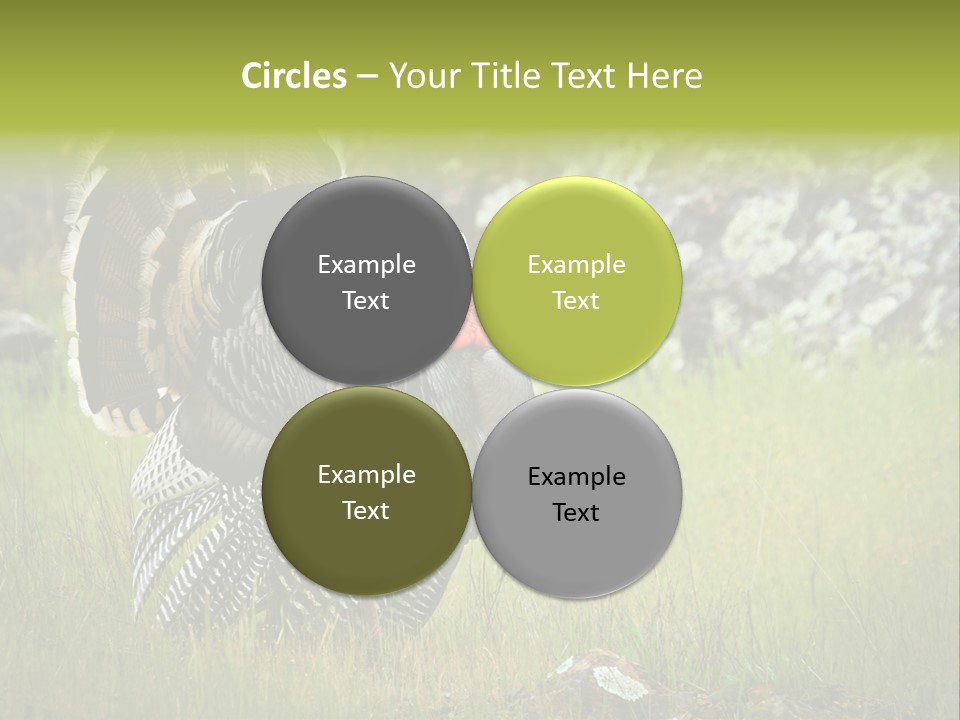 Circles – Your Title Text Here

Example Text

Example Text

Example Text

Example Text